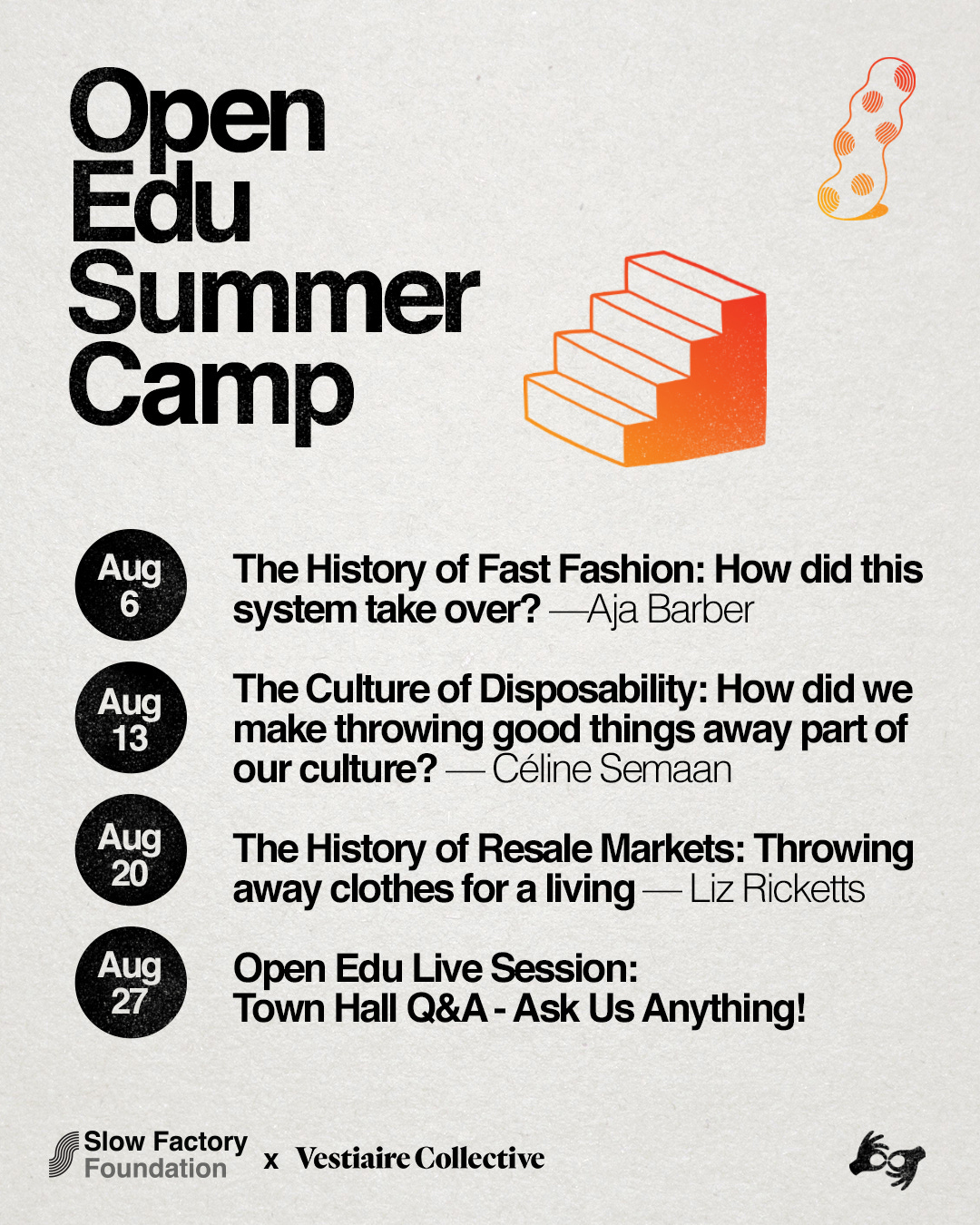 Open Edu Summer Camp

Aug 6

The History of Fast Fashion: How did this system take over? —Aja Barber

Aug 13

The Culture of Disposability: How did we make throwing good things away part of our culture? — Céline Semaan

Aug 20

The History of Resale Markets: Throwing away clothes for a living — Liz Ricketts

Aug 27

Open Edu Live Session: Town Hall Q&A - Ask Us Anything!

Slow Factory Foundation x Vestiaire Collective